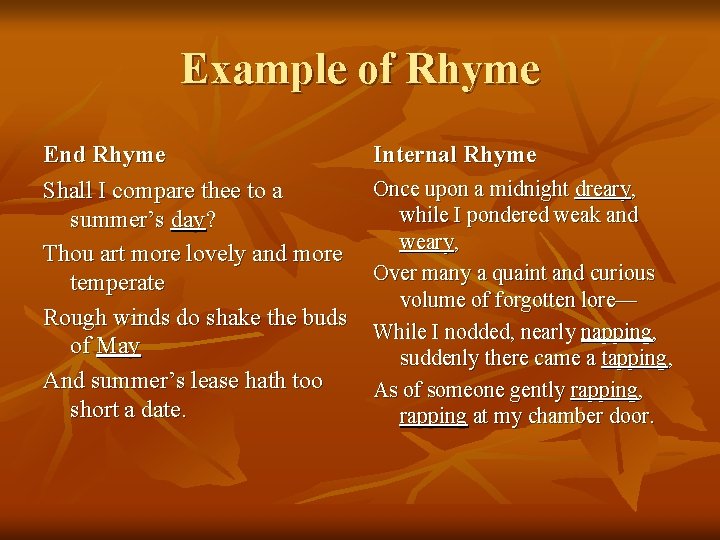 Example of Rhyme

End Rhyme

Shall I compare thee to a summer's day?

Thou art more lovely and more temperate

Rough winds do shake the buds of May

And summer's lease hath too short a date.

Internal Rhyme

Once upon a midnight dreary, while I pondered weak and weary,

Over many a quaint and curious volume of forgotten lore—

While I nodded, nearly napping, suddenly there came a tapping,

As of someone gently rapping, rapping at my chamber door.